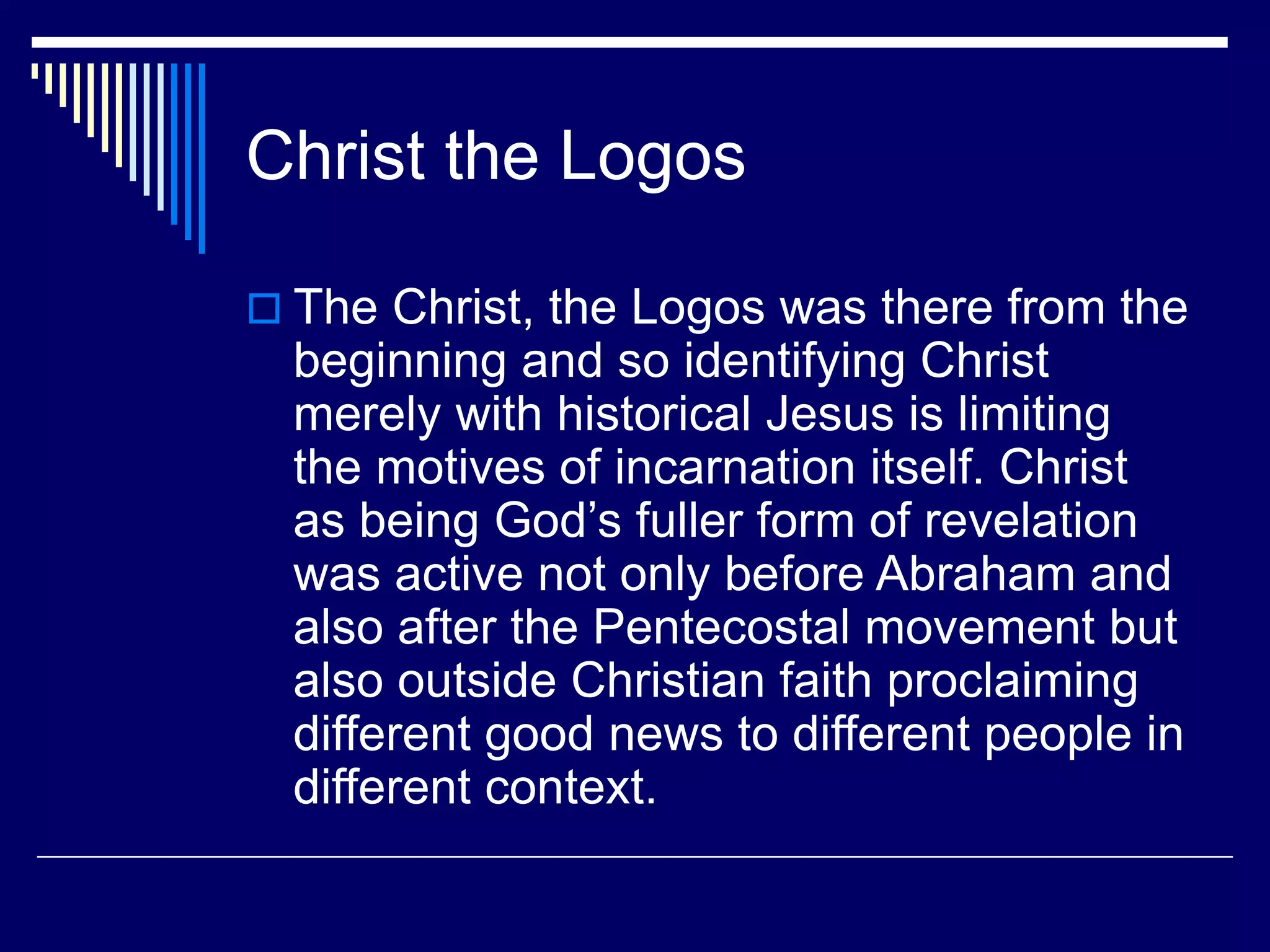 Christ the Logos

The Christ, the Logos was there from the beginning and so identifying Christ merely with historical Jesus is limiting the motives of incarnation itself. Christ as being God’s fuller form of revelation was active not only before Abraham and also after the Pentecostal movement but also outside Christian faith proclaiming different good news to different people in different context.